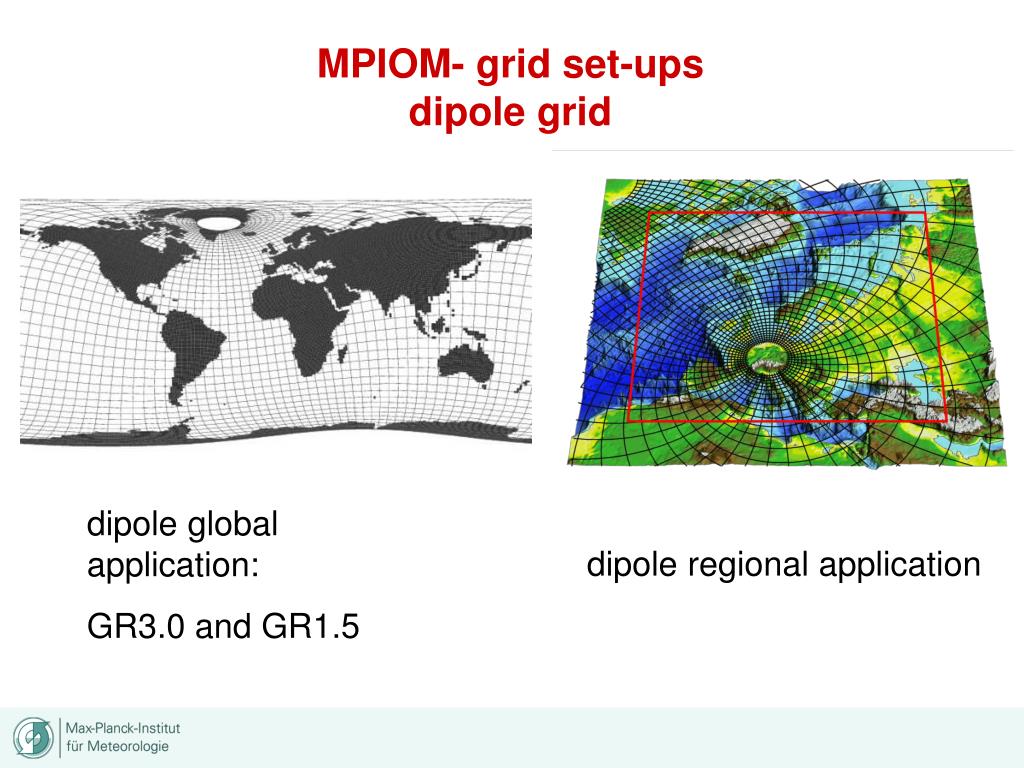 MPIOM- grid set-ups
dipole grid

dipole global application:

GR3.0 and GR1.5

dipole regional application

Max-Planck-Institut
für Meteorologie